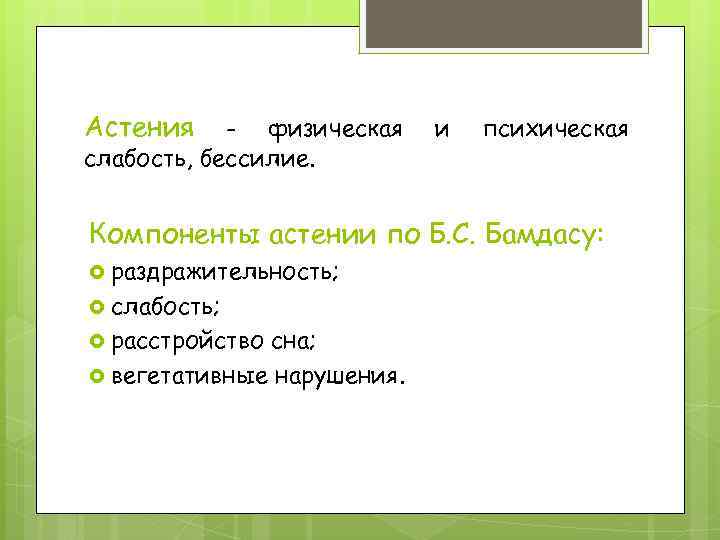 Астения - физическая и психическая слабость, бессилие.

Компоненты астении по Б.С. Бамдасу:
раздражительность;
слабость;
расстройство сна;
вегетативные нарушения.